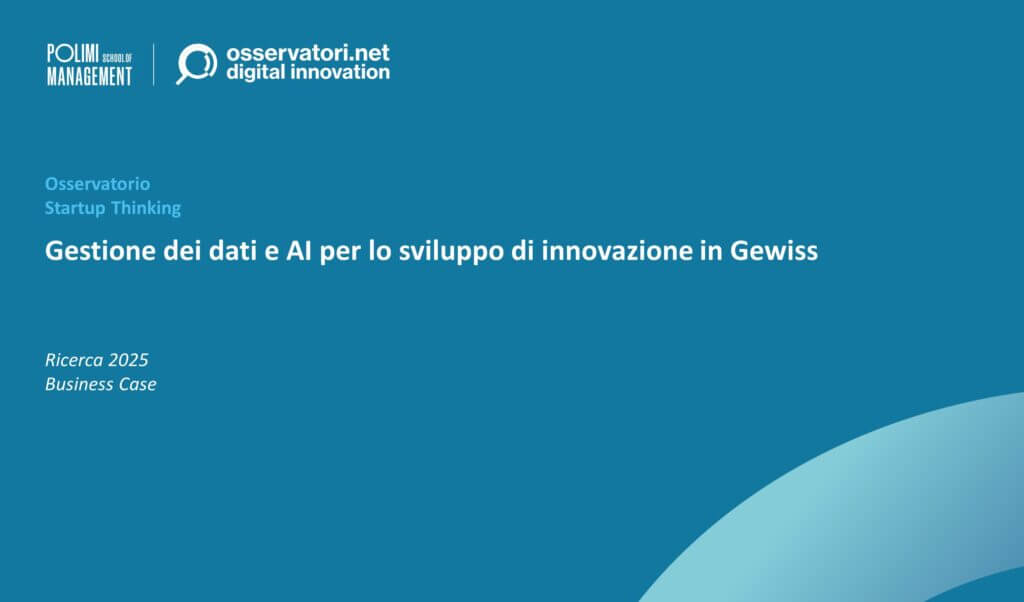 POLIMI SCHOOL OF MANAGEMENT

osservatori.net
digital innovation

Osservatorio
Startup Thinking

Gestione dei dati e AI per lo sviluppo di innovazione in Gewiss

Ricerca 2025
Business Case